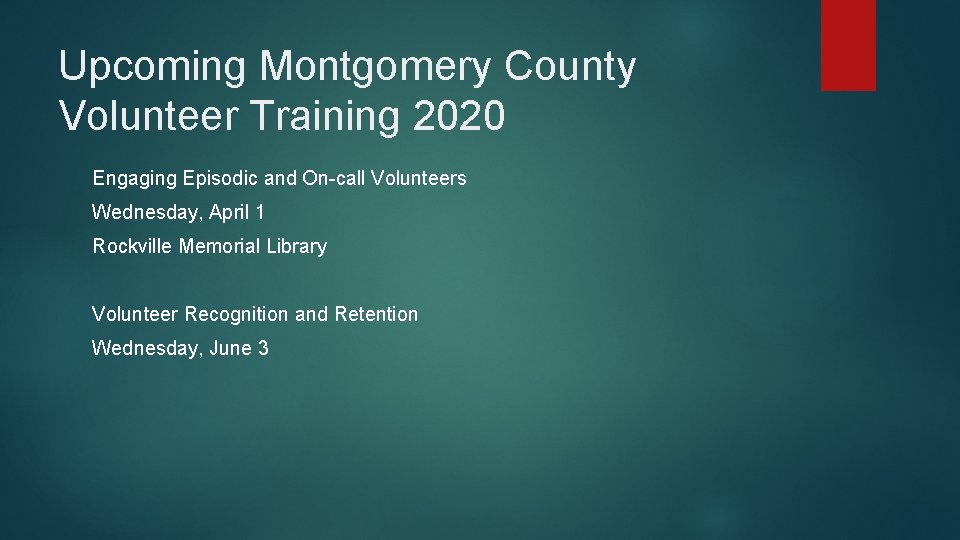 Upcoming Montgomery County Volunteer Training 2020

Engaging Episodic and On-call Volunteers

Wednesday, April 1

Rockville Memorial Library

Volunteer Recognition and Retention

Wednesday, June 3